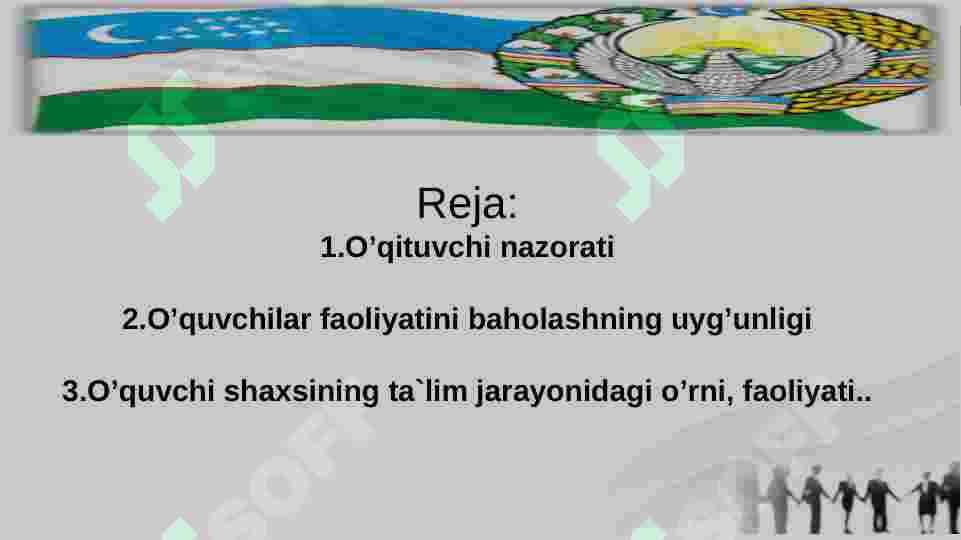 Reja:
1.O’qituvchi nazorati

2.O’quvchilar faoliyatini baholashning uyg’unligi

3.O’quvchi shaxsining ta`lim jarayonidagi o’rni, faoliyati..

SOFT